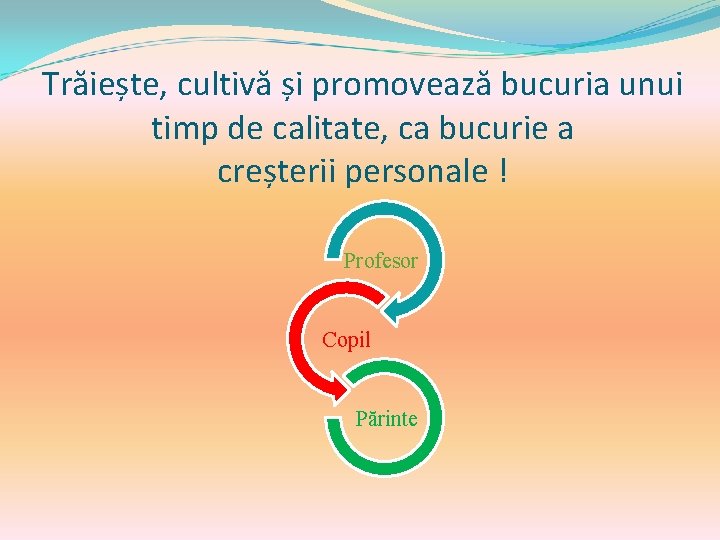 Trăiește, cultivă și promovează bucuria unui timp de calitate, ca bucurie a creșterii personale !

Profesor

Copil

Părinte